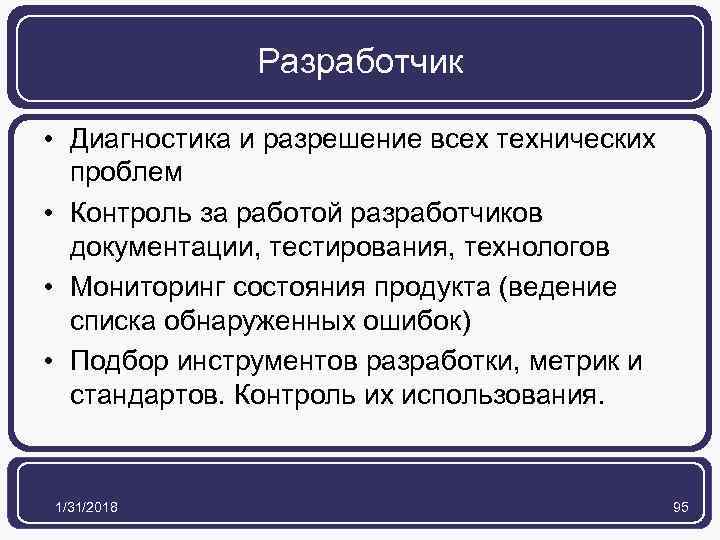 Разработчик

• Диагностика и разрешение всех технических проблем
• Контроль за работой разработчиков документации, тестирования, технологов
• Мониторинг состояния продукта (ведение списка обнаруженных ошибок)
• Подбор инструментов разработки, метрик и стандартов. Контроль их использования.

1/31/2018

95